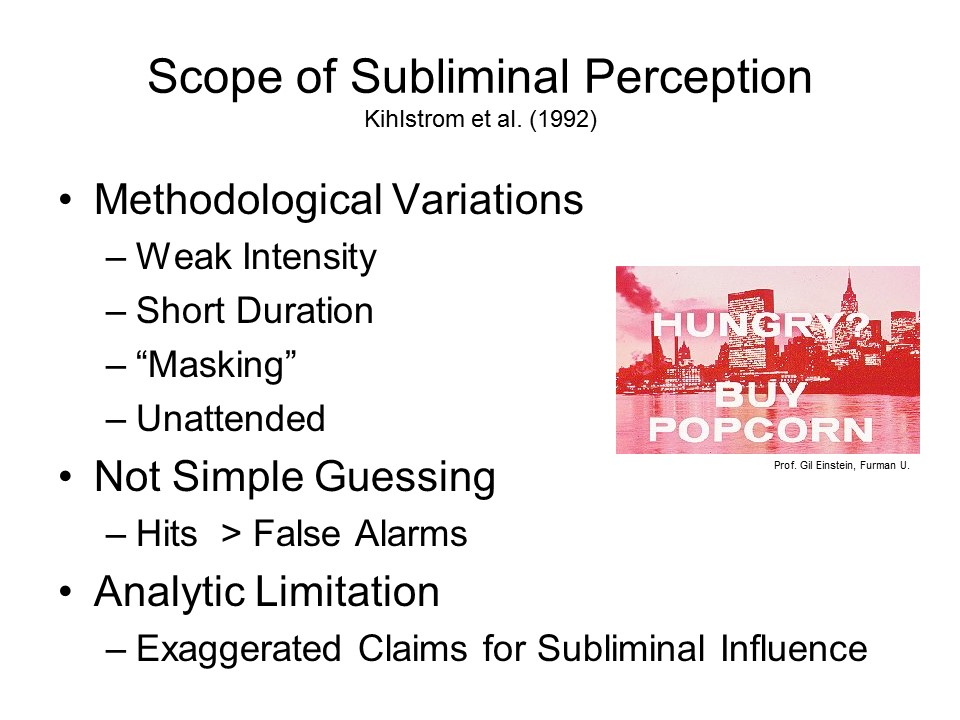 Scope of Subliminal Perception
Kihlstrom et al. (1992)

• Methodological Variations
– Weak Intensity
– Short Duration
– “Masking”
– Unattended

HUNGRY?
BUY
POPCORN

Prof. Gil Einstein, Furman U.

• Not Simple Guessing
– Hits > False Alarms

• Analytic Limitation
– Exaggerated Claims for Subliminal Influence